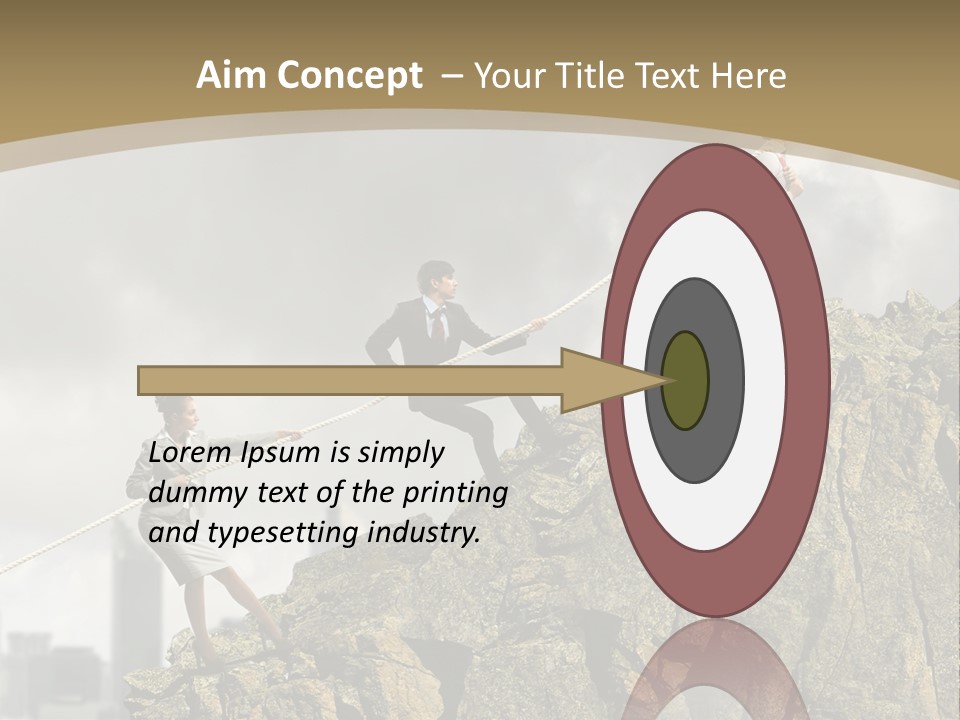 Aim Concept – Your Title Text Here

Lorem Ipsum is simply dummy text of the printing and typesetting industry.